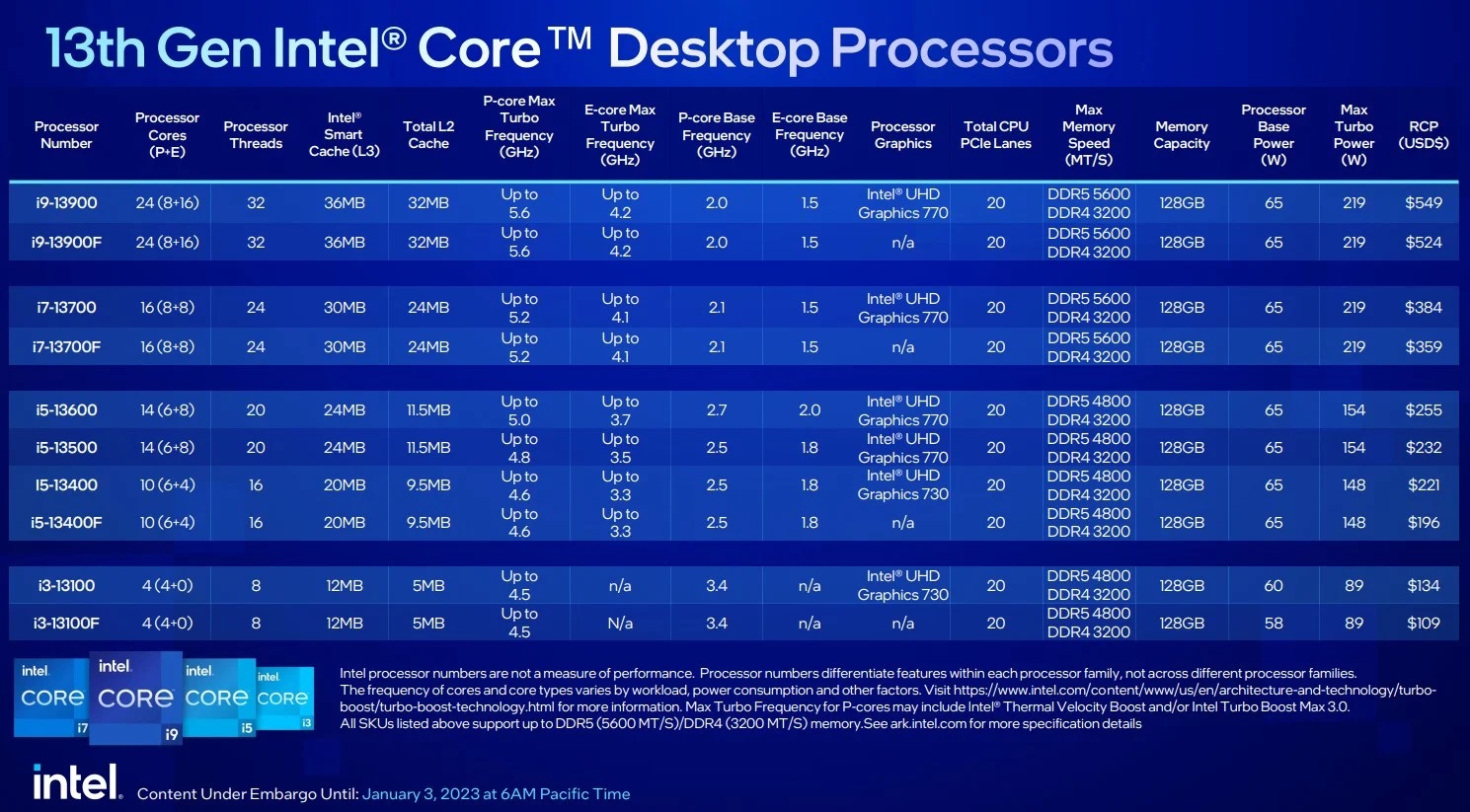 13th Gen Intel® Core™ Desktop Processors

| Processor Number | Processor Cores (P+E) | Processor Threads | Intel® Smart Cache (L3) | Total L2 Cache | P-core Max Turbo Frequency (GHz) | E-core Max Turbo Frequency (GHz) | P-core Base Frequency (GHz) | E-core Base Frequency (GHz) | Processor Graphics | Total CPU PCIe Lanes | Max Memory Speed (MT/S) | Memory Capacity | Processor Base Power (W) | Max Turbo Power (W) | RCP (USD$) |
|---|---|---|---|---|---|---|---|---|---|---|---|---|---|---|---|
| i9-13900 | 24 (8+16) | 32 | 36MB | 32MB | Up to 5.6 | Up to 4.2 | 2.0 | 1.5 | Intel® UHD Graphics 770 | 20 | DDR5 5600 DDR4 3200 | 128GB | 65 | 219 | $549 |
| i9-13900F | 24 (8+16) | 32 | 36MB | 32MB | Up to 5.6 | Up to 4.2 | 2.0 | 1.5 | n/a | 20 | DDR5 5600 DDR4 3200 | 128GB | 65 | 219 | $524 |
| i7-13700 | 16 (8+8) | 24 | 30MB | 24MB | Up to 5.2 | Up to 4.1 | 2.1 | 1.5 | Intel® UHD Graphics 770 | 20 | DDR5 5600 DDR4 3200 | 128GB | 65 | 219 | $384 |
| i7-13700F | 16 (8+8) | 24 | 30MB | 24MB | Up to 5.2 | Up to 4.1 | 2.1 | 1.5 | n/a | 20 | DDR5 5600 DDR4 3200 | 128GB | 65 | 219 | $359 |
| i5-13600 | 14 (6+8) | 20 | 24MB | 11.5MB | Up to 5.0 | Up to 3.7 | 2.7 | 2.0 | Intel® UHD Graphics 770 | 20 | DDR5 4800 DDR4 3200 | 128GB | 65 | 154 | $255 |
| i5-13500 | 14 (6+8) | 20 | 24MB | 11.5MB | Up to 4.8 | Up to 3.5 | 2.5 | 1.8 | Intel® UHD Graphics 770 | 20 | DDR5 4800 DDR4 3200 | 128GB | 65 | 154 | $232 |
| I5-13400 | 10 (6+4) | 16 | 20MB | 9.5MB | Up to 4.6 | Up to 3.3 | 2.5 | 1.8 | Intel® UHD Graphics 730 | 20 | DDR5 4800 DDR4 3200 | 128GB | 65 | 148 | $221 |
| i5-13400F | 10 (6+4) | 16 | 20MB | 9.5MB | Up to 4.6 | Up to 3.3 | 2.5 | 1.8 | n/a | 20 | DDR5 4800 DDR4 3200 | 128GB | 65 | 148 | $196 |
| i3-13100 | 4 (4+0) | 8 | 12MB | 5MB | Up to 4.5 | n/a | 3.4 | n/a | Intel® UHD Graphics 730 | 20 | DDR5 4800 DDR4 3200 | 128GB | 60 | 89 | $134 |
| i3-13100F | 4 (4+0) | 8 | 12MB | 5MB | Up to 4.5 | N/a | 3.4 | n/a | n/a | 20 | DDR5 4800 DDR4 3200 | 128GB | 58 | 89 | $109 |

intel. CORE i7 intel. CORE i9 intel. CORE i5 intel. CORE i3

Intel processor numbers are not a measure of performance. Processor numbers differentiate features within each processor family, not across different processor families. The frequency of cores and core types varies by workload, power consumption and other factors. Visit https://www.intel.com/content/www/us/en/architecture-and-technology/turbo-boost/turbo-boost-technology.html for more information. Max Turbo Frequency for P-cores may include Intel® Thermal Velocity Boost and/or Intel Turbo Boost Max 3.0.
All SKUs listed above support up to DDR5 (5600 MT/S)/DDR4 (3200 MT/S) memory.See ark.intel.com for more specification details

intel. Content Under Embargo Until: January 3, 2023 at 6AM Pacific Time